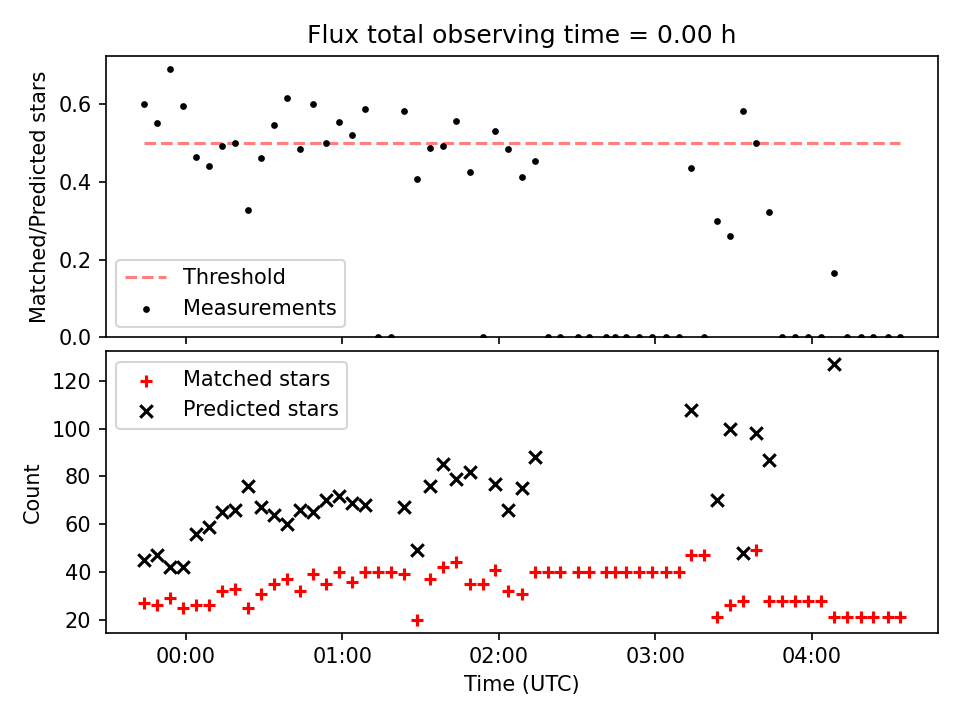 Flux total observing time = 0.00 h

Matched/Predicted stars

0.6
0.4
0.2
0.0

Threshold
Measurements

Count

120
100
80
60
40
20

Matched stars
Predicted stars

00:00
01:00
02:00
03:00
04:00

Time (UTC)